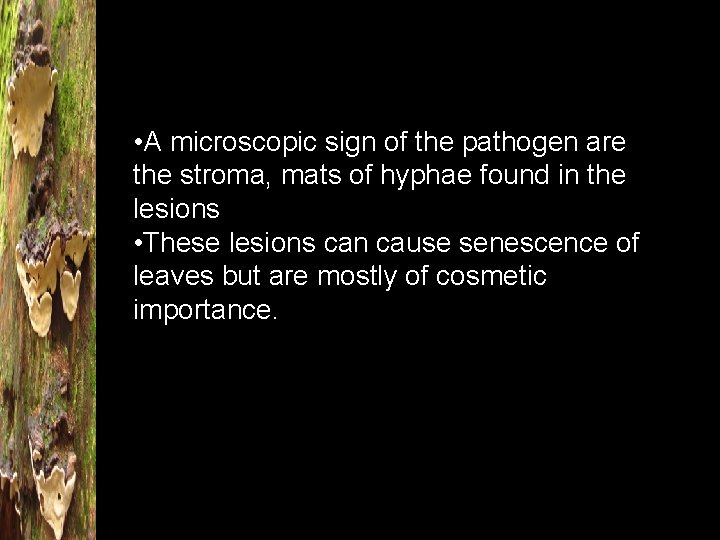 •A microscopic sign of the pathogen are the stroma, mats of hyphae found in the lesions
•These lesions can cause senescence of leaves but are mostly of cosmetic importance.